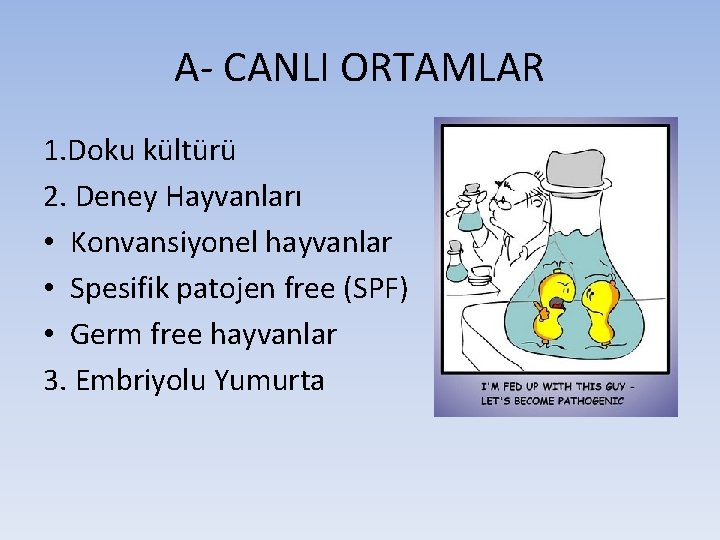 A- CANLI ORTAMLAR

1.Doku kültürü
2. Deney Hayvanları
• Konvansiyonel hayvanlar
• Spesifik patojen free (SPF)
• Germ free hayvanlar
3. Embriyolu Yumurta

I'M FED UP WITH THIS GUY - LET'S BECOME PATHOGENIC